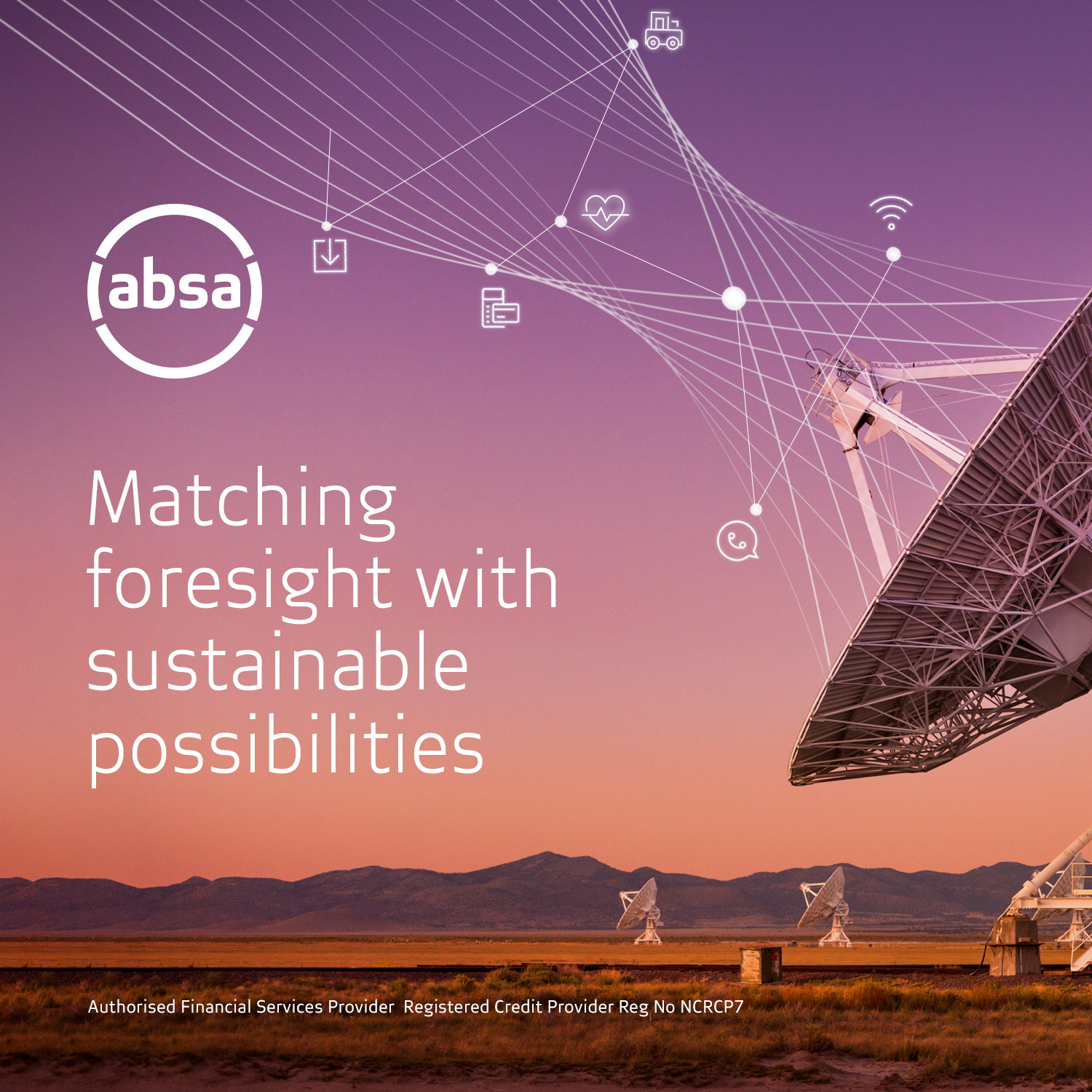 absa

Matching foresight with sustainable possibilities

Authorised Financial Services Provider Registered Credit Provider Reg No NCRCP7